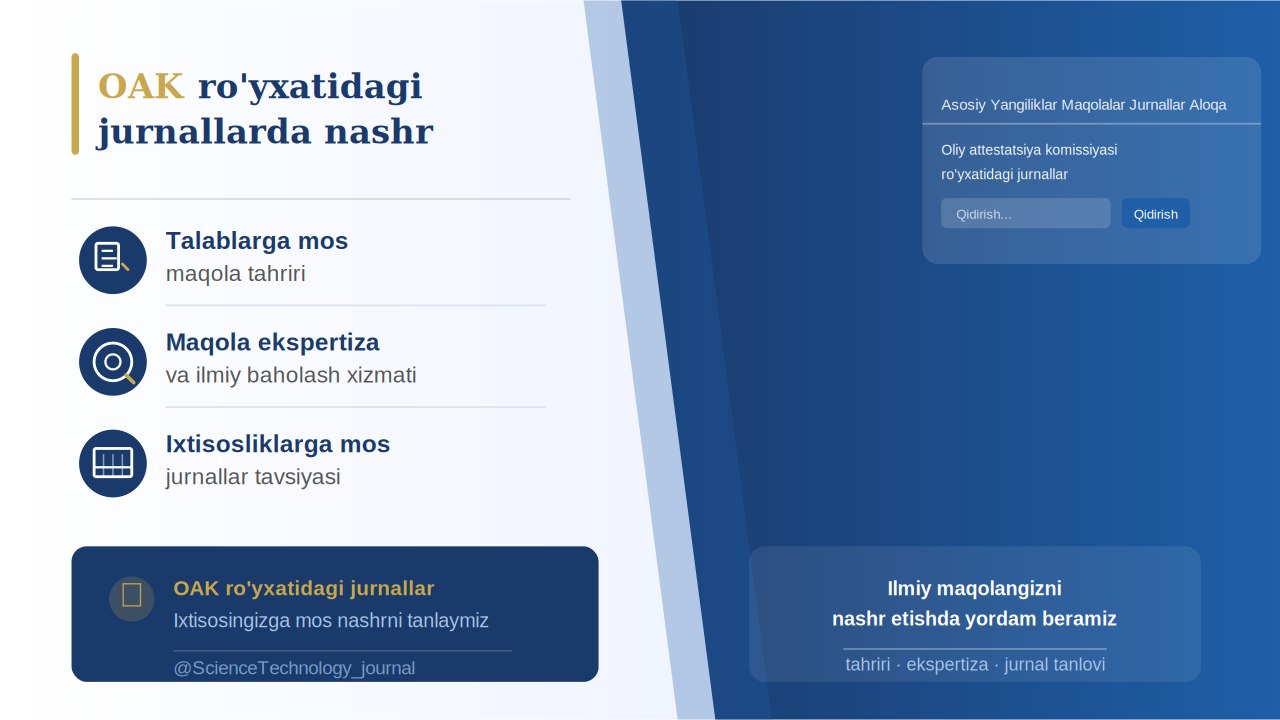 OAK ro'yxatidagi jurnallarda nashr

Talablarga mos
maqola tahriri

Maqola ekspertiza
va ilmiy baholash xizmati

Ixtisosliklarga mos
jurnallar tavsiyasi

OAK ro'yxatidagi jurnallar
Ixtisosingizga mos nashrni tanlaymiz
@ScienceTechnology_journal

Asosiy Yangiliklar Maqolalar Jurnallar Aloqa

Oliy attestatsiya komissiyasi
ro'yxatidagi jurnallar

Qidirish...
Qidirish

Ilmiy maqolangizni
nashr etishda yordam beramiz
tahriri · ekspertiza · jurnal tanlovi